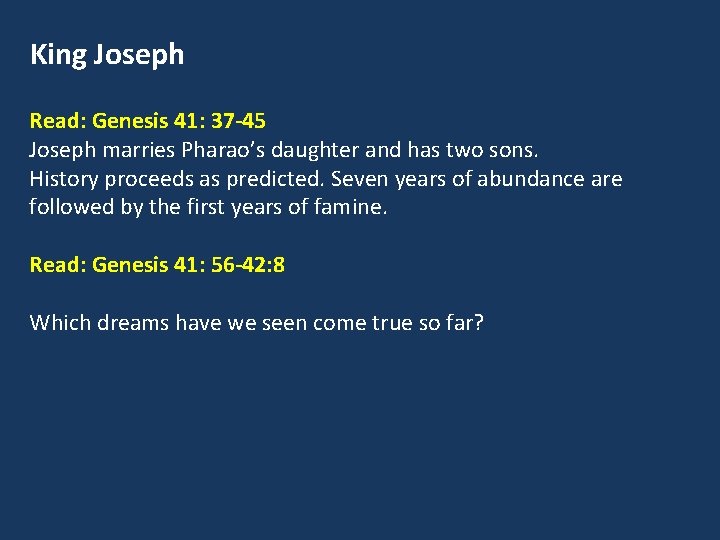 King Joseph

Read: Genesis 41: 37-45
Joseph marries Pharao's daughter and has two sons.
History proceeds as predicted. Seven years of abundance are followed by the first years of famine.

Read: Genesis 41: 56-42:8

Which dreams have we seen come true so far?